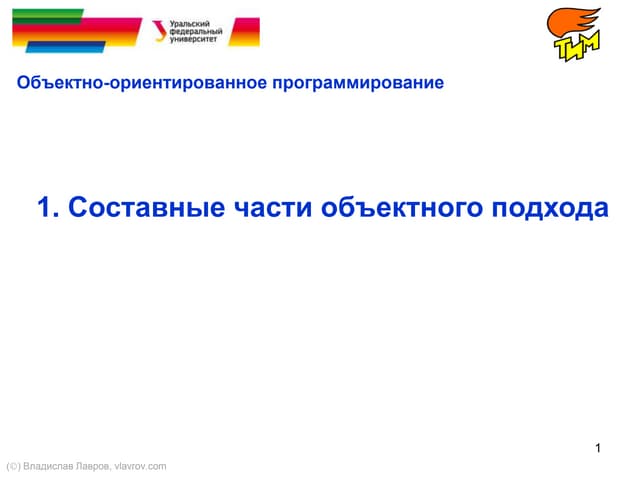 Уральский федеральный университет

ТИМ

Объектно-ориентированное программирование

1. Составные части объектного подхода

1

(©) Владислав Лавров, vlavrov.com